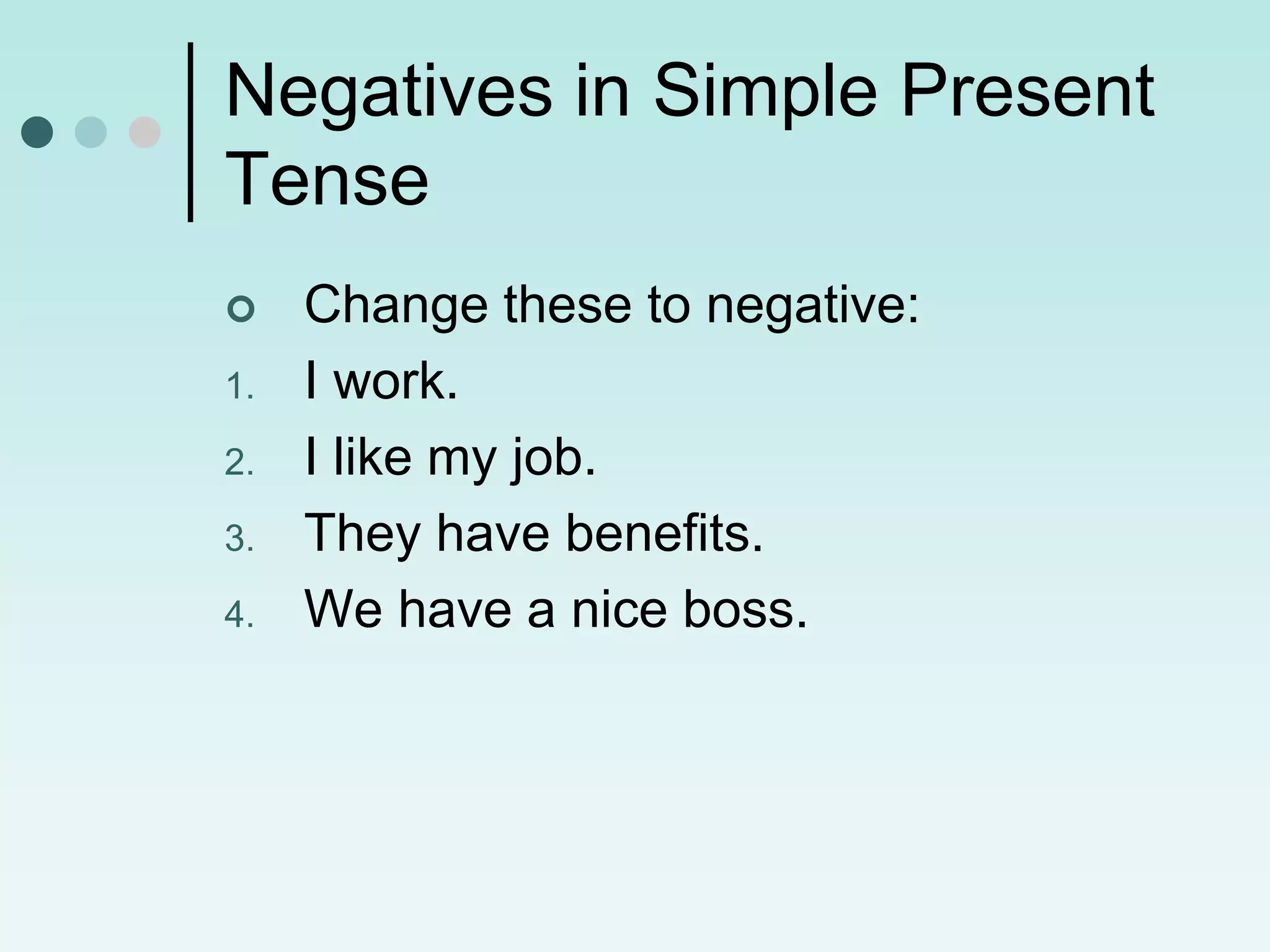 Negatives in Simple Present Tense

Change these to negative:

1. I work.
2. I like my job.
3. They have benefits.
4. We have a nice boss.